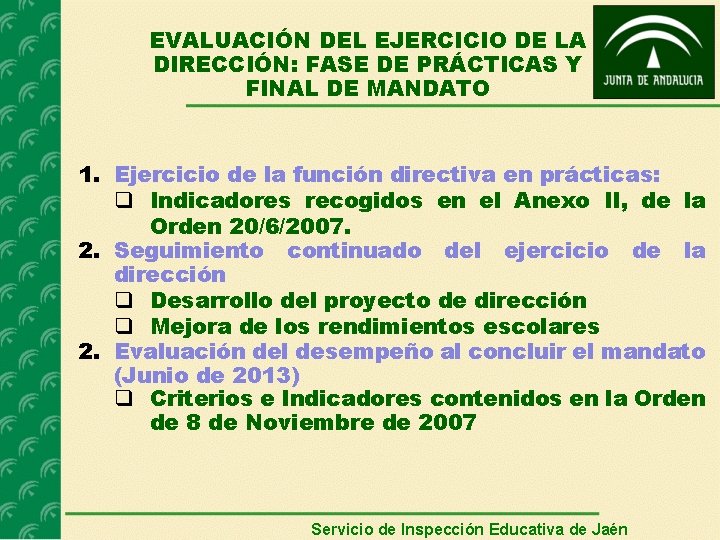 EVALUACIÓN DEL EJERCICIO DE LA DIRECCIÓN: FASE DE PRÁCTICAS Y FINAL DE MANDATO

JUNTA DE ANDALUCIA

1. Ejercicio de la función directiva en prácticas:
❑ Indicadores recogidos en el Anexo II, de la Orden 20/6/2007.
2. Seguimiento continuado del ejercicio de la dirección
❑ Desarrollo del proyecto de dirección
❑ Mejora de los rendimientos escolares
2. Evaluación del desempeño al concluir el mandato (Junio de 2013)
❑ Criterios e Indicadores contenidos en la Orden de 8 de Noviembre de 2007

Servicio de Inspección Educativa de Jaén